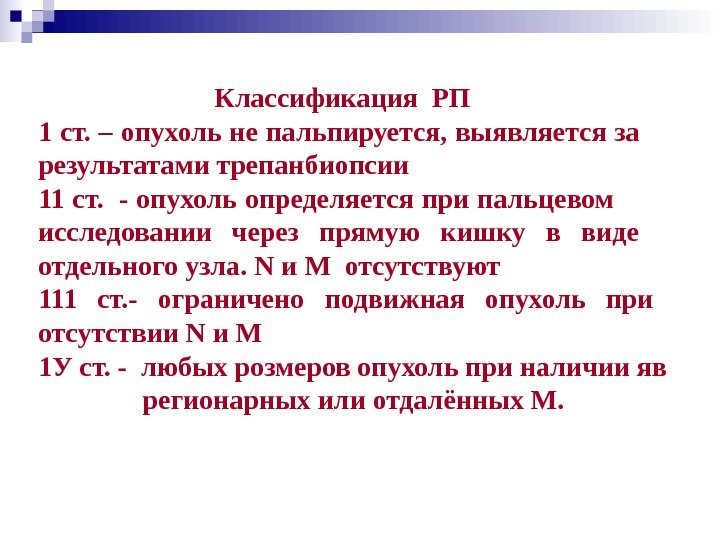 Классификация РП
1 ст. – опухоль не пальпируется, выявляется за результатами трепанбиопсии
11 ст. - опухоль определяется при пальцевом исследовании через прямую кишку в виде отдельного узла. N и M отсутствуют
111 ст.- ограничено подвижная опухоль при отсутствии N и M
1У ст. - любых розмеров опухоль при наличии яв регионарных или отдалённых М.